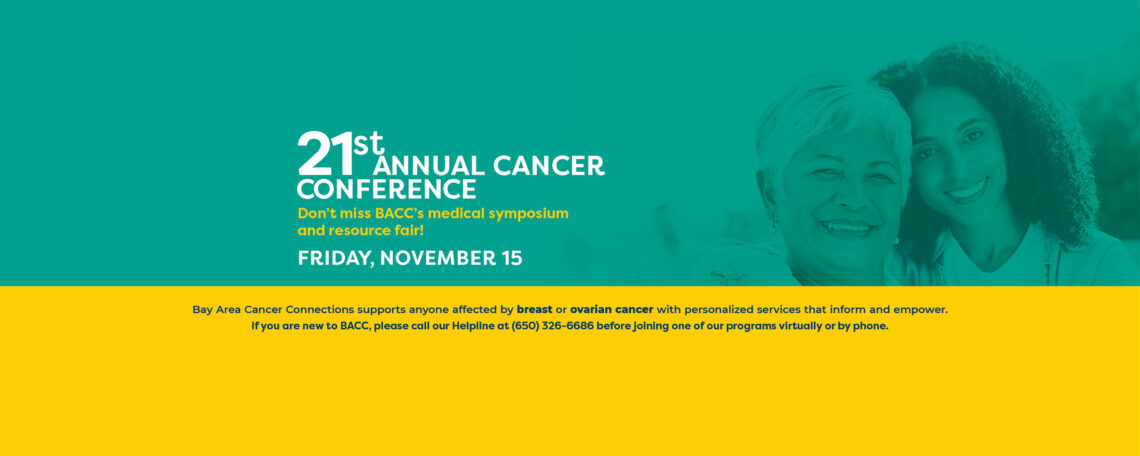 21st ANNUAL CANCER CONFERENCE

Don't miss BACC's medical symposium and resource fair!

FRIDAY, NOVEMBER 15

Bay Area Cancer Connections supports anyone affected by breast or ovarian cancer with personalized services that inform and empower.
If you are new to BACC, please call our Helpline at (650) 326-6686 before joining one of our programs virtually or by phone.